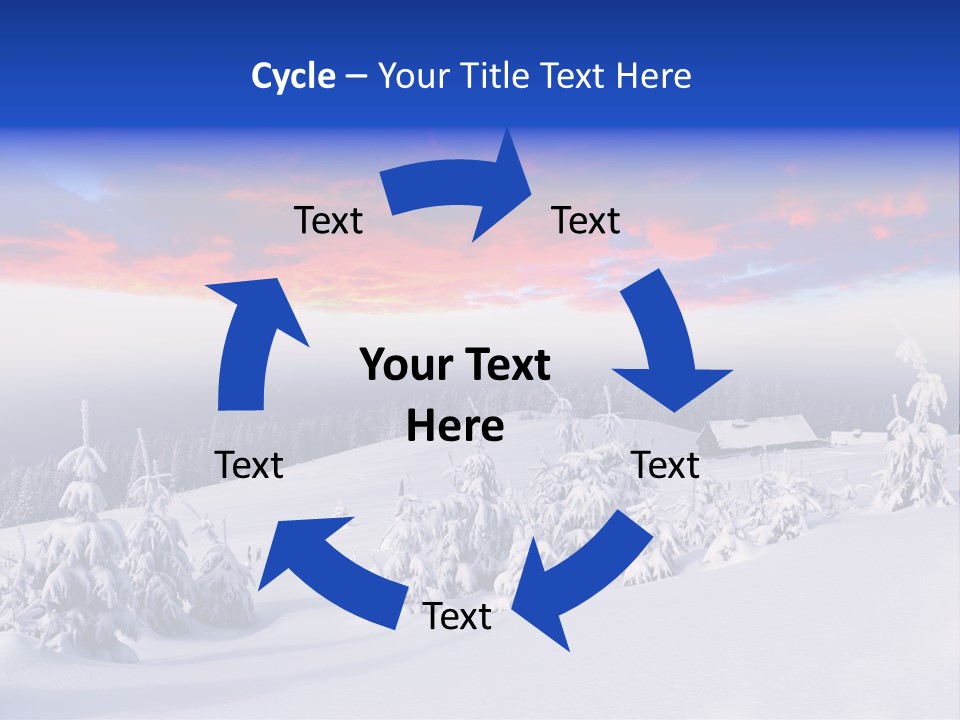 Cycle – Your Title Text Here

Text

Text

Your Text Here

Text

Text

Text